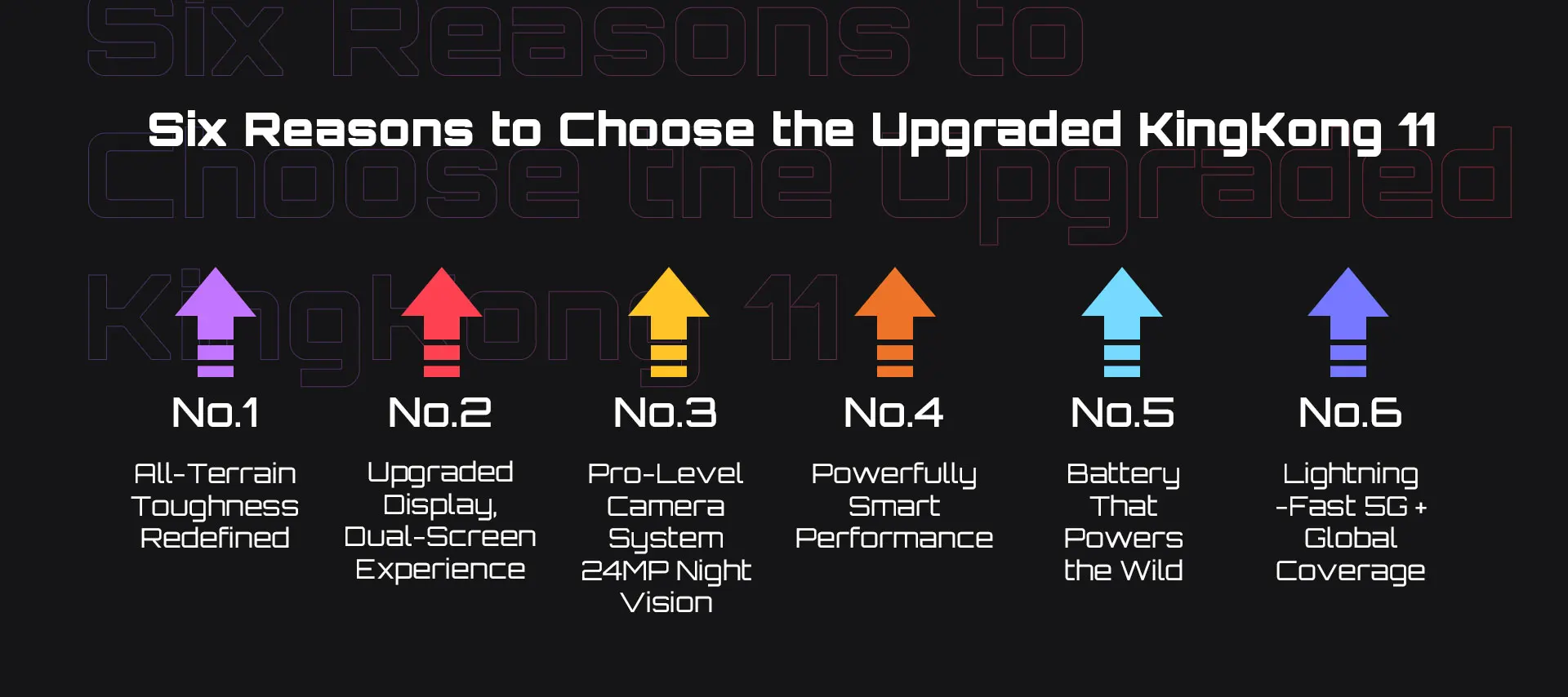 Six Reasons to Choose the Upgraded KingKong 11

Six Reasons to Choose the Upgraded KingKong 11

No.1
All-Terrain Toughness Redefined

No.2
Upgraded Display, Dual-Screen Experience

No.3
Pro-Level Camera System 24MP Night Vision

No.4
Powerfully Smart Performance

No.5
Battery That Powers the Wild

No.6
Lightning -Fast 5G + Global Coverage